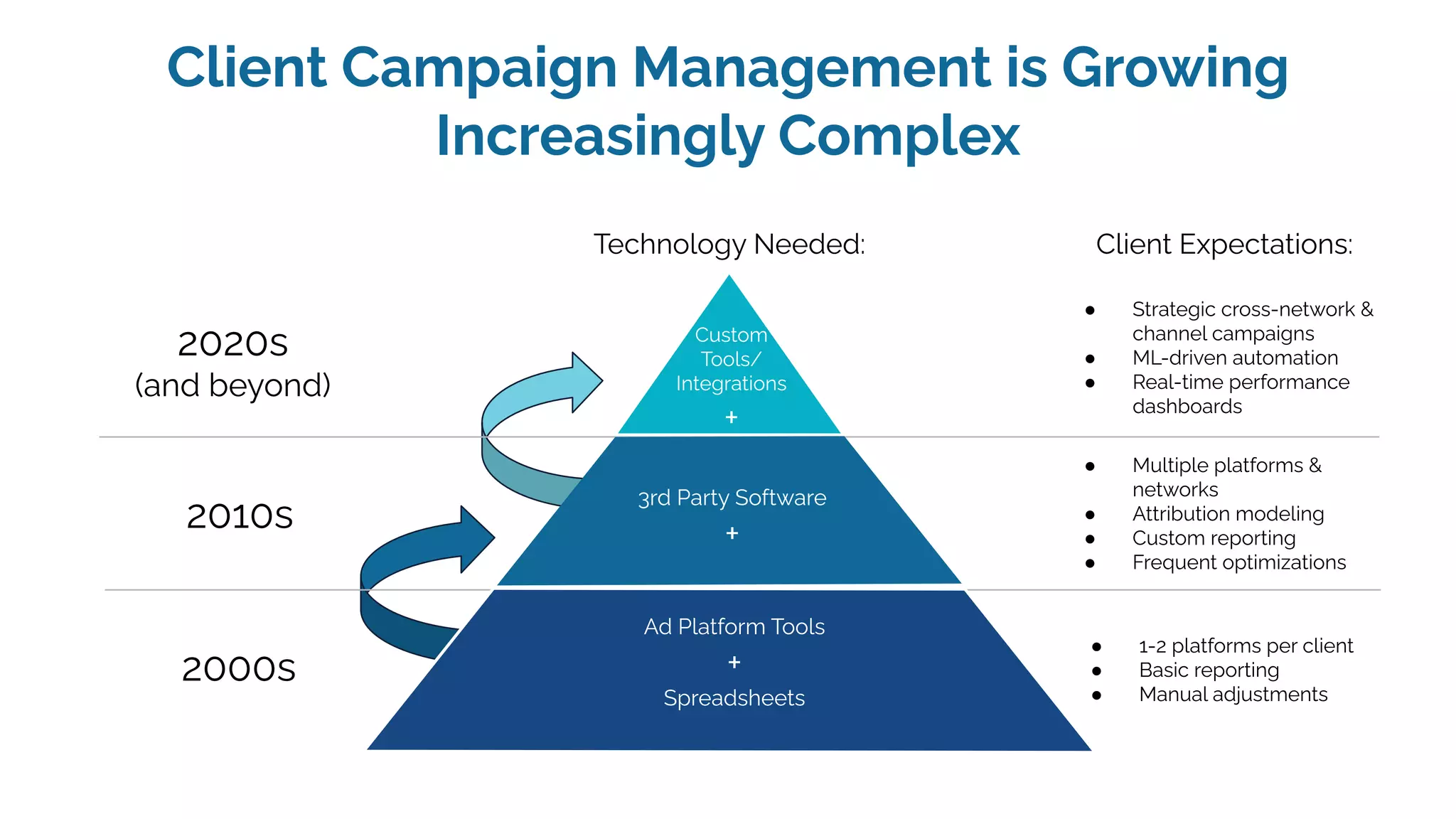 Client Campaign Management is Growing Increasingly Complex

Technology Needed:

Client Expectations:

2020s (and beyond)

Custom Tools/ Integrations
+

- Strategic cross-network & channel campaigns
- ML-driven automation
- Real-time performance dashboards

2010s

3rd Party Software
+

- Multiple platforms & networks
- Attribution modeling
- Custom reporting
- Frequent optimizations

2000s

Ad Platform Tools
+
Spreadsheets

- 1-2 platforms per client
- Basic reporting
- Manual adjustments